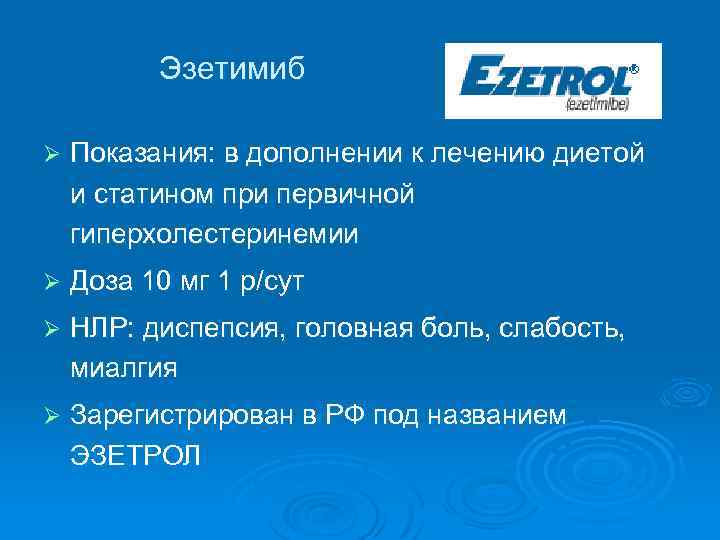 Эзетимиб

EZETROL®
(ezetimibe)

➢ Показания: в дополнении к лечению диетой и статином при первичной гиперхолестеринемии

➢ Доза 10 мг 1 р/сут

➢ НЛР: диспепсия, головная боль, слабость, миалгия

➢ Зарегистрирован в РФ под названием ЭЗЕТРОЛ